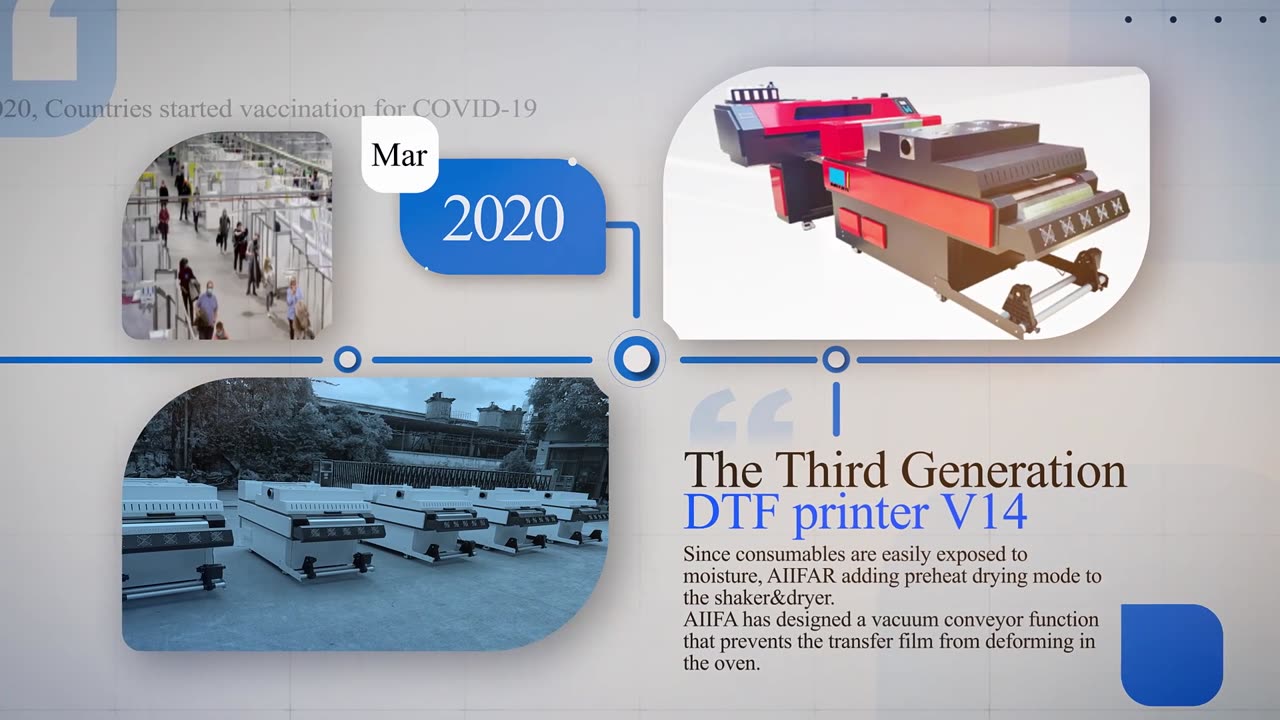 20, Countries started vaccination for COVID-19

Mar

2020

The Third Generation
DTF printer V14

Since consumables are easily exposed to moisture, AIIFAR adding preheat drying mode to the shaker&dryer.
AIIFA has designed a vacuum conveyor function that prevents the transfer film from deforming in the oven.